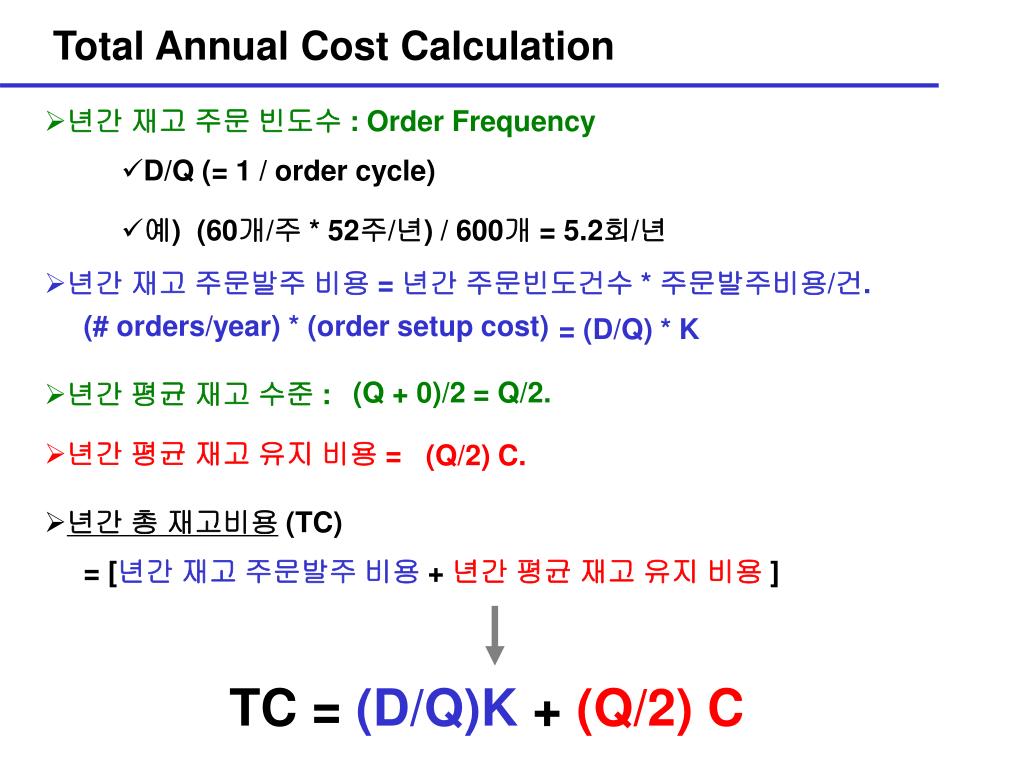 Total Annual Cost Calculation

➢년간 재고 주문 빈도수 : Order Frequency

✓D/Q (= 1 / order cycle)

✓예) (60개/주 * 52주/년) / 600개 = 5.2회/년

➢년간 재고 주문발주 비용 = 년간 주문빈도건수 * 주문발주비용/건.

(# orders/year) * (order setup cost) = (D/Q) * K

➢년간 평균 재고 수준 : (Q + 0)/2 = Q/2.

➢년간 평균 재고 유지 비용 = (Q/2) C.

➢년간 총 재고비용 (TC)

= [년간 재고 주문발주 비용 + 년간 평균 재고 유지 비용 ]

TC = (D/Q)K + (Q/2) C